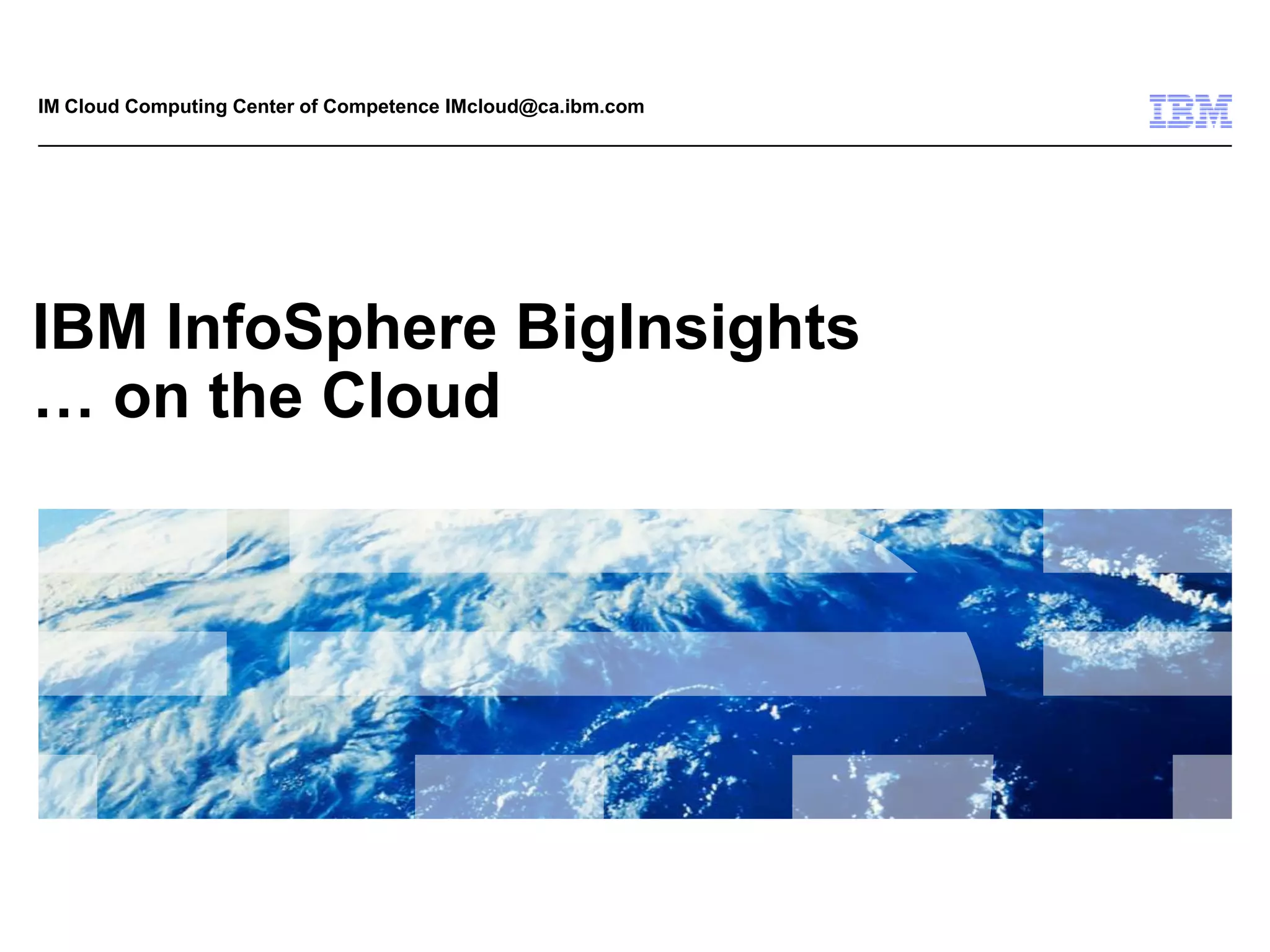 IM Cloud Computing Center of Competence IMcloud@ca.ibm.com

IBM

IBM InfoSphere BigInsights
… on the Cloud